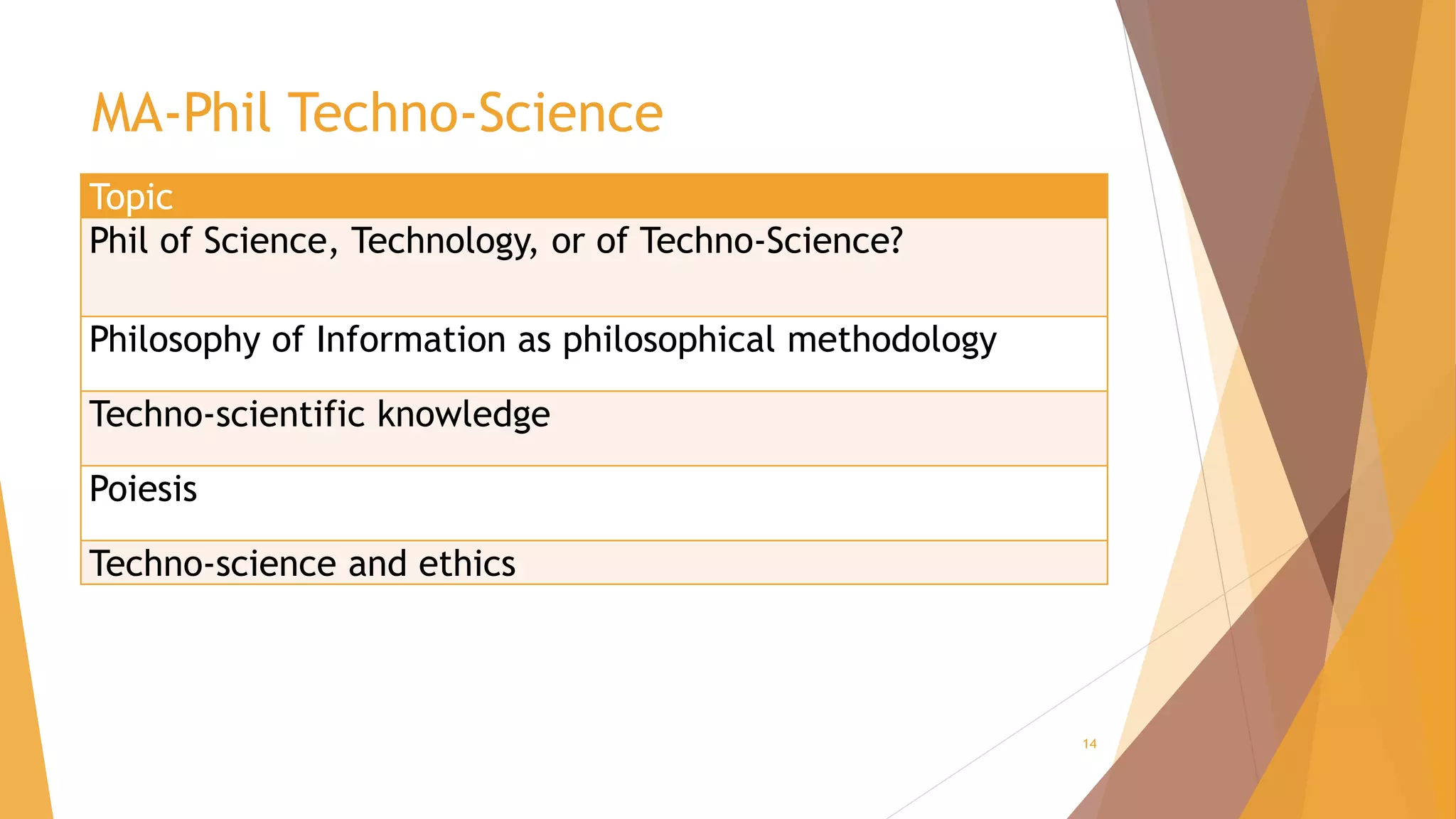 MA-Phil Techno-Science

| Topic |
|---|
| Phil of Science, Technology, or of Techno-Science? |
| Philosophy of Information as philosophical methodology |
| Techno-scientific knowledge |
| Poiesis |
| Techno-science and ethics |

14